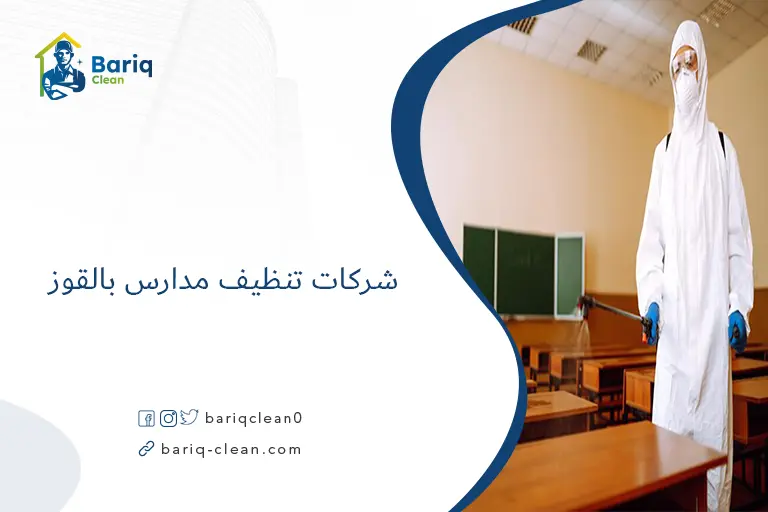 Bariq
Clean

شركات تنظيف مدارس بالقوز

bariqclean0

bariq-clean.com